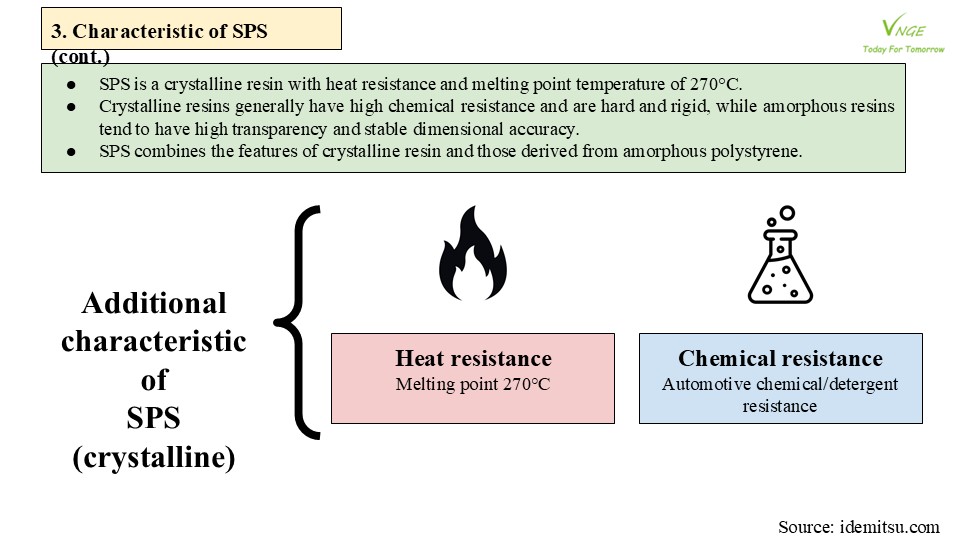 3. Characteristic of SPS (cont.)

VNGE
Today For Tomorrow

● SPS is a crystalline resin with heat resistance and melting point temperature of 270°C.
● Crystalline resins generally have high chemical resistance and are hard and rigid, while amorphous resins tend to have high transparency and stable dimensional accuracy.
● SPS combines the features of crystalline resin and those derived from amorphous polystyrene.

Additional characteristic of SPS (crystalline)

Heat resistance
Melting point 270°C

Chemical resistance
Automotive chemical/detergent resistance

Source: idemitsu.com